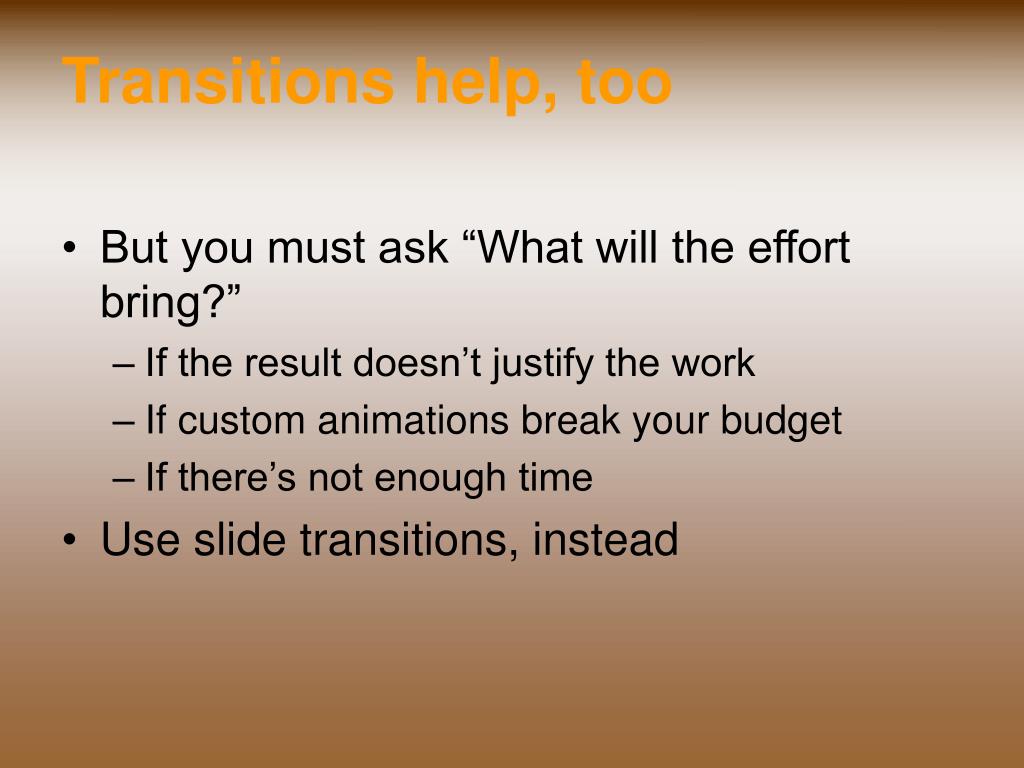 Transitions help, too

• But you must ask “What will the effort bring?”
– If the result doesn’t justify the work
– If custom animations break your budget
– If there’s not enough time
• Use slide transitions, instead